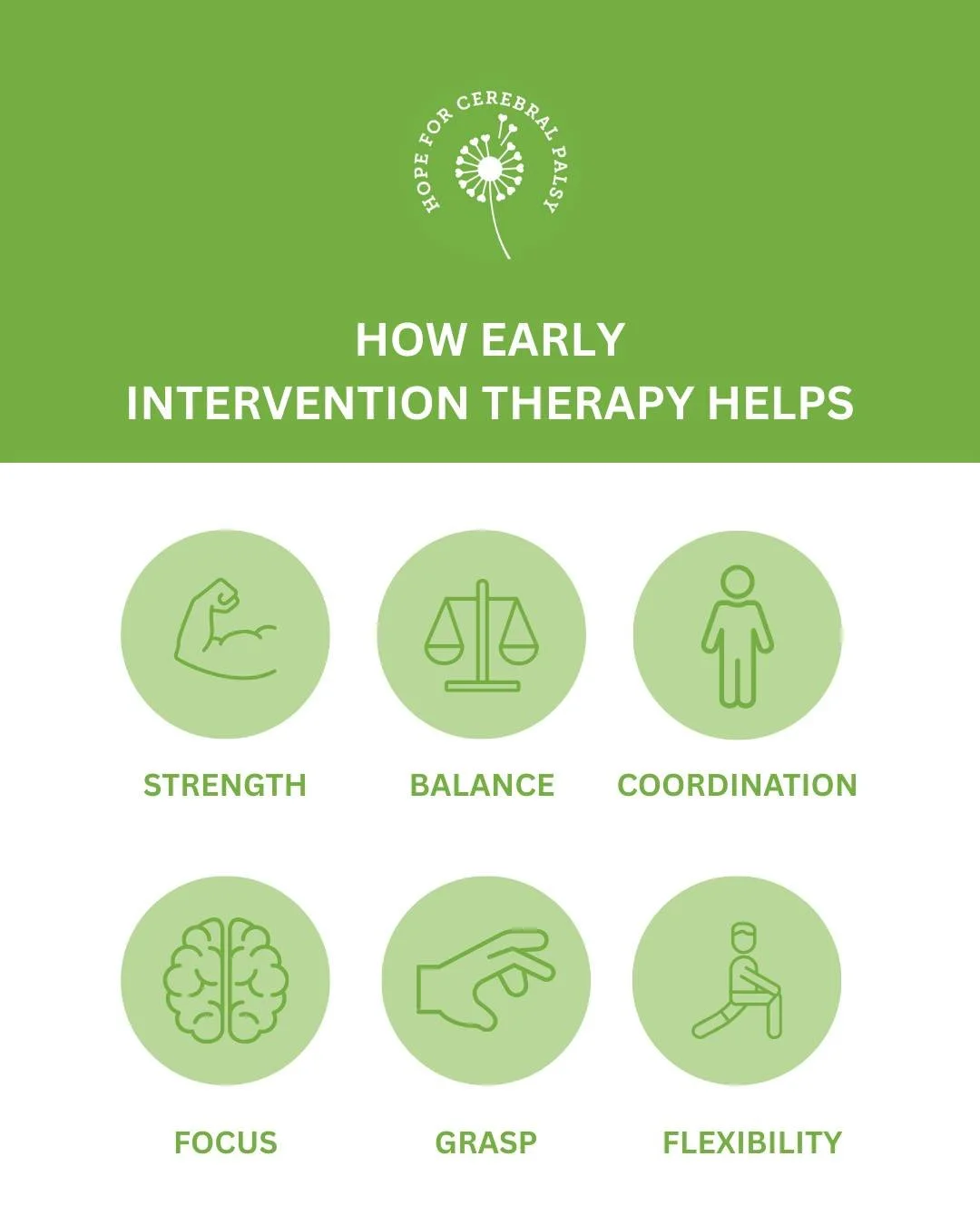 HOPE FOR CEREBRAL PALSY

HOW EARLY INTERVENTION THERAPY HELPS

STRENGTH

BALANCE

COORDINATION

FOCUS

GRASP

FLEXIBILITY